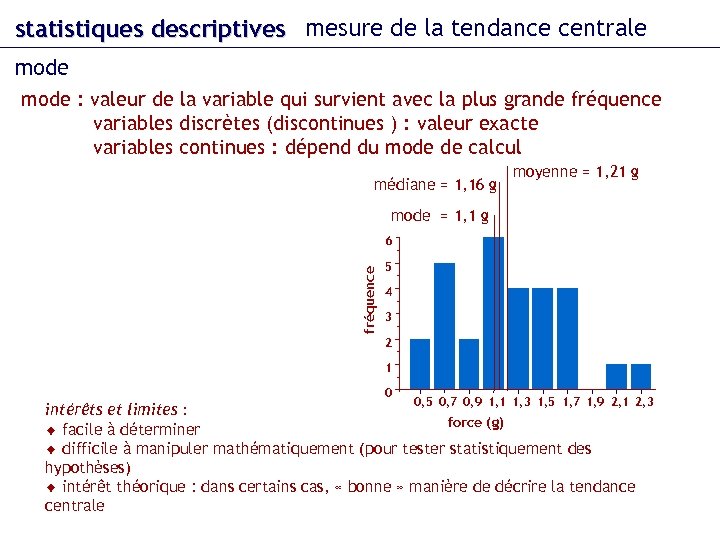 statistiques descriptives mesure de la tendance centrale

mode

mode : valeur de la variable qui survient avec la plus grande fréquence
variables discrètes (discontinues ) : valeur exacte
variables continues : dépend du mode de calcul

moyenne = 1,21 g
médiane = 1,16 g
mode = 1,1 g

fréquence
6
5
4
3
2
1
0
0,5 0,7 0,9 1,1 1,3 1,5 1,7 1,9 2,1 2,3
force (g)

intérêts et limites :
◆ facile à déterminer
◆ difficile à manipuler mathématiquement (pour tester statistiquement des hypothèses)
◆ intérêt théorique : dans certains cas, « bonne » manière de décrire la tendance centrale